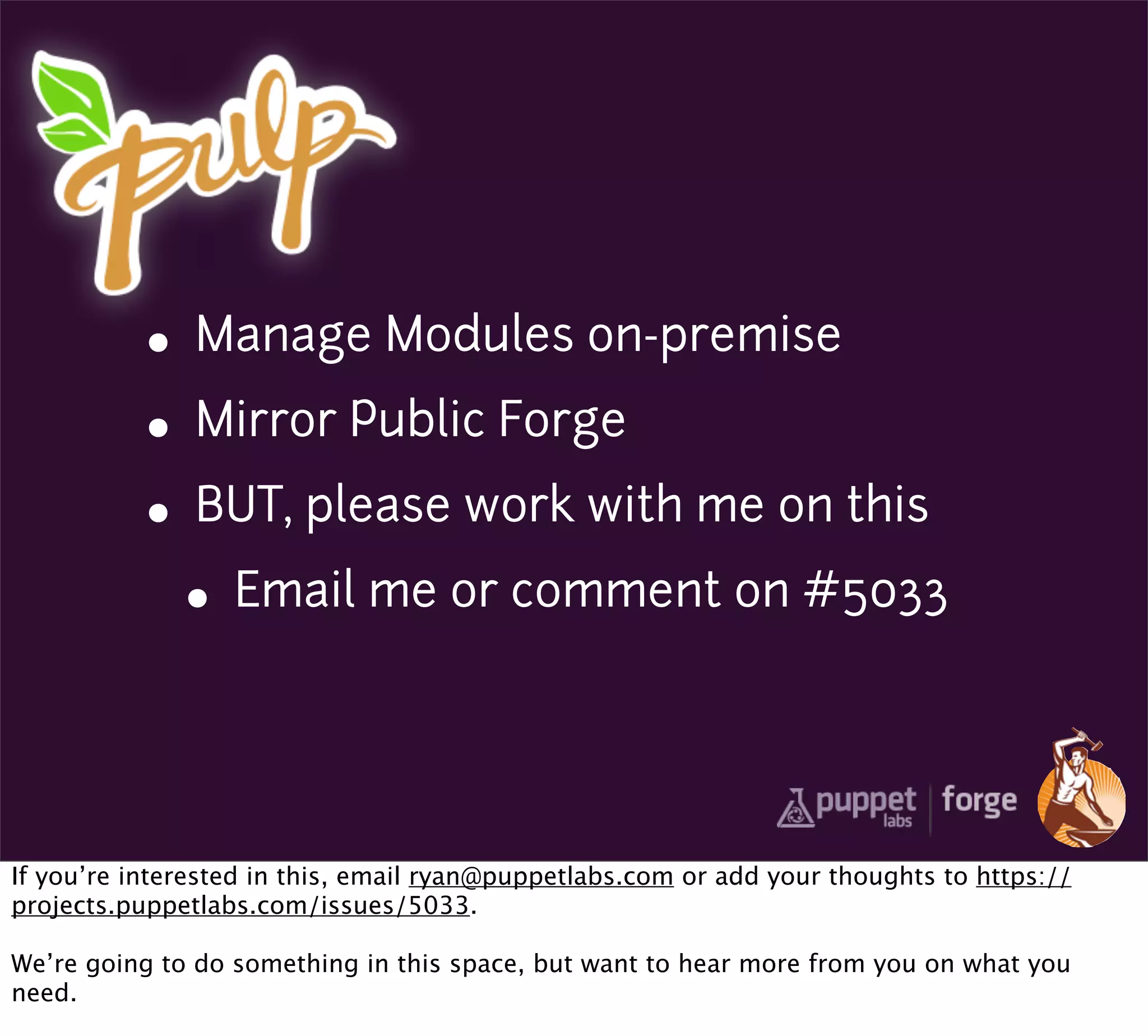 pulp

• Manage Modules on-premise
• Mirror Public Forge
• BUT, please work with me on this
  • Email me or comment on #5033

puppet labs | forge

If you're interested in this, email ryan@puppetlabs.com or add your thoughts to https://projects.puppetlabs.com/issues/5033.

We're going to do something in this space, but want to hear more from you on what you need.